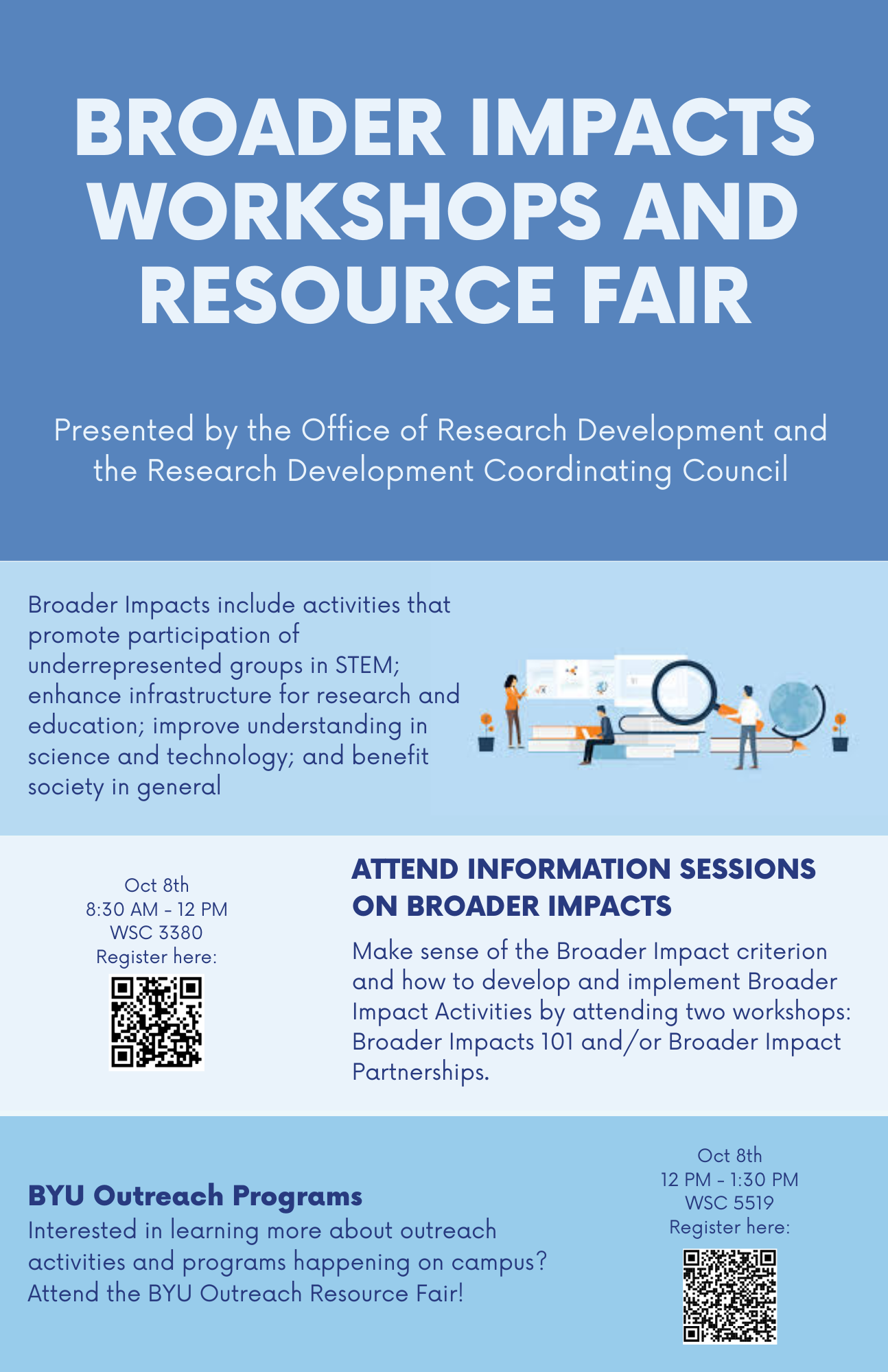 BROADER IMPACTS WORKSHOPS AND RESOURCE FAIR

Presented by the Office of Research Development and the Research Development Coordinating Council

Broader Impacts include activities that promote participation of underrepresented groups in STEM; enhance infrastructure for research and education; improve understanding in science and technology; and benefit society in general

Oct 8th
8:30 AM - 12 PM
WSC 3380
Register here:

ATTEND INFORMATION SESSIONS ON BROADER IMPACTS

Make sense of the Broader Impact criterion and how to develop and implement Broader Impact Activities by attending two workshops: Broader Impacts 101 and/or Broader Impact Partnerships.

BYU Outreach Programs
Interested in learning more about outreach activities and programs happening on campus? Attend the BYU Outreach Resource Fair!

Oct 8th
12 PM - 1:30 PM
WSC 5519
Register here: